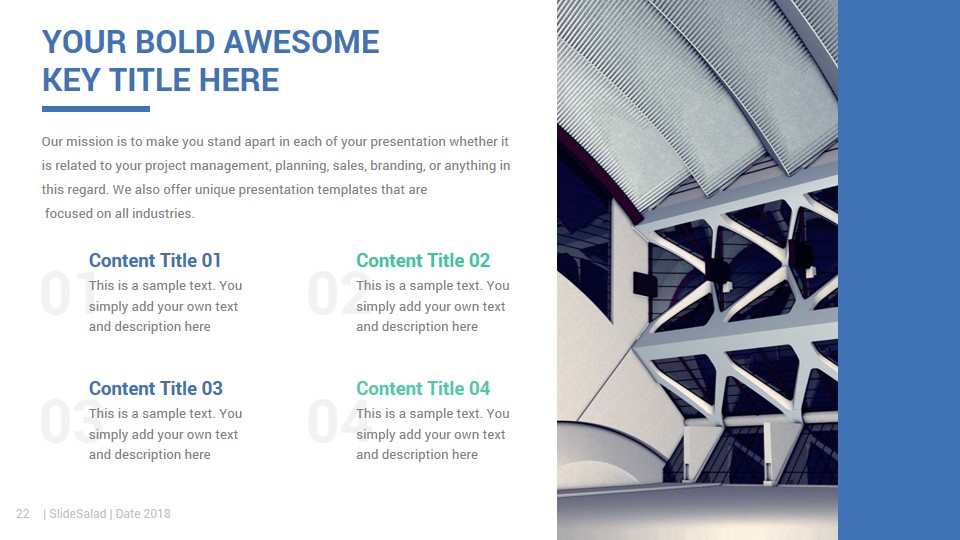 YOUR BOLD AWESOME KEY TITLE HERE

Our mission is to make you stand apart in each of your presentation whether it is related to your project management, planning, sales, branding, or anything in this regard. We also offer unique presentation templates that are focused on all industries.

01
Content Title 01
This is a sample text. You simply add your own text and description here

02
Content Title 02
This is a sample text. You simply add your own text and description here

03
Content Title 03
This is a sample text. You simply add your own text and description here

04
Content Title 04
This is a sample text. You simply add your own text and description here

22 | SlideSalad | Date 2018